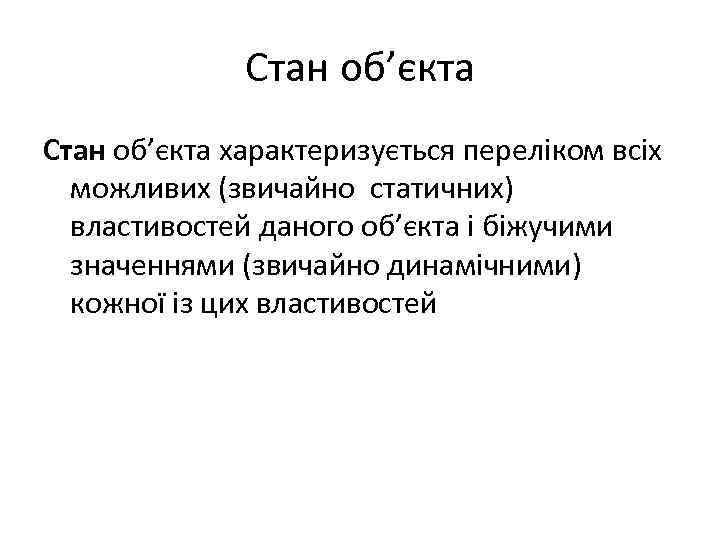 Стан об’єкта

Стан об’єкта характеризується переліком всіх можливих (звичайно статичних) властивостей даного об’єкта і біжучими значеннями (звичайно динамічними) кожної із цих властивостей